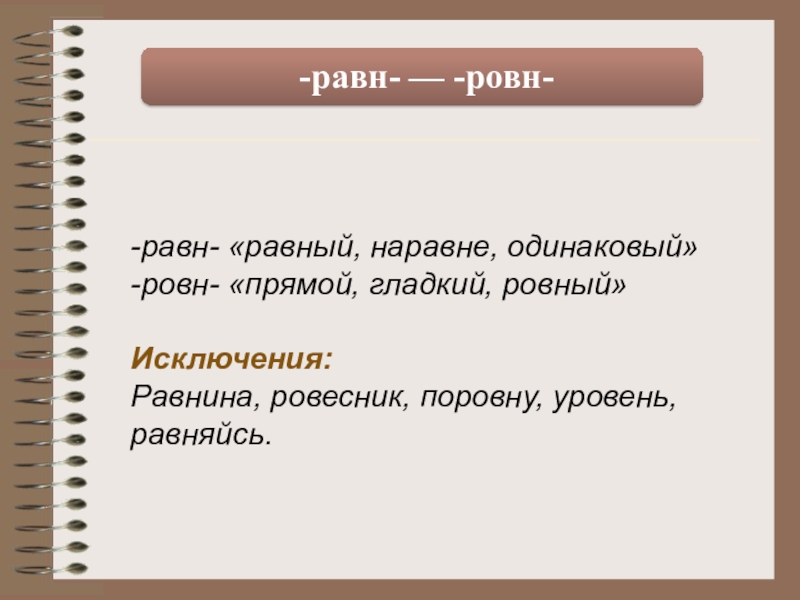 -равн- — -ровн-

-равн- «равный, наравне, одинаковый»
-ровн- «прямой, гладкий, ровный»

Исключения:
Равнина, ровесник, поровну, уровень, равняйсь.